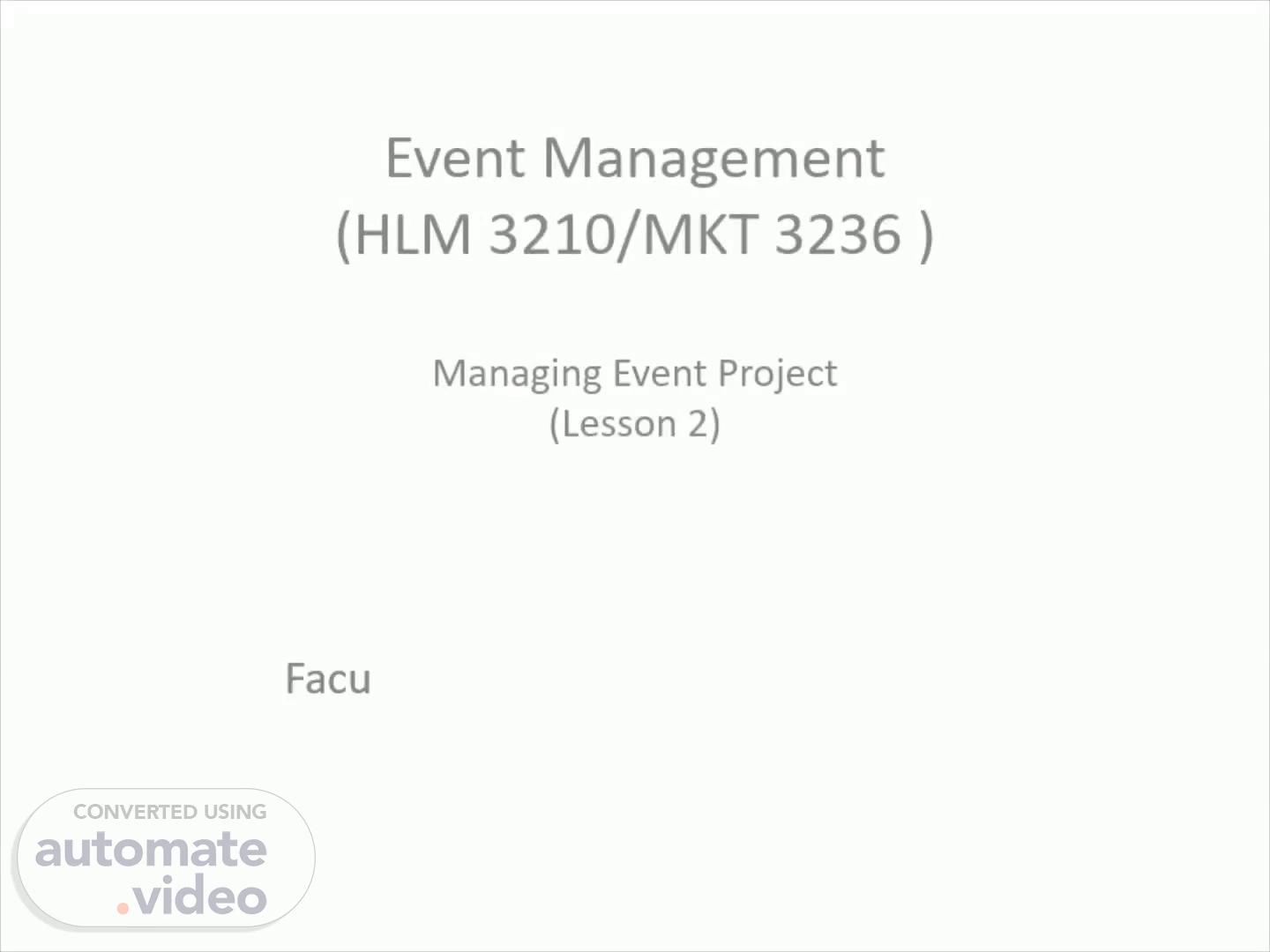 Event Management
(HLM 3210/MKT 3236 )

Managing Event Project
(Lesson 2)

Facu

CONVERTED USING
automate
.video